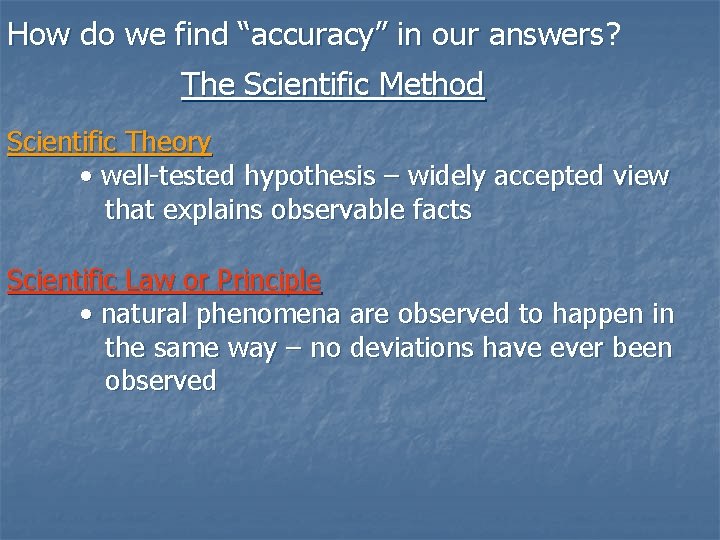 How do we find “accuracy” in our answers?

The Scientific Method

Scientific Theory

• well-tested hypothesis – widely accepted view that explains observable facts

Scientific Law or Principle

• natural phenomena are observed to happen in the same way – no deviations have ever been observed